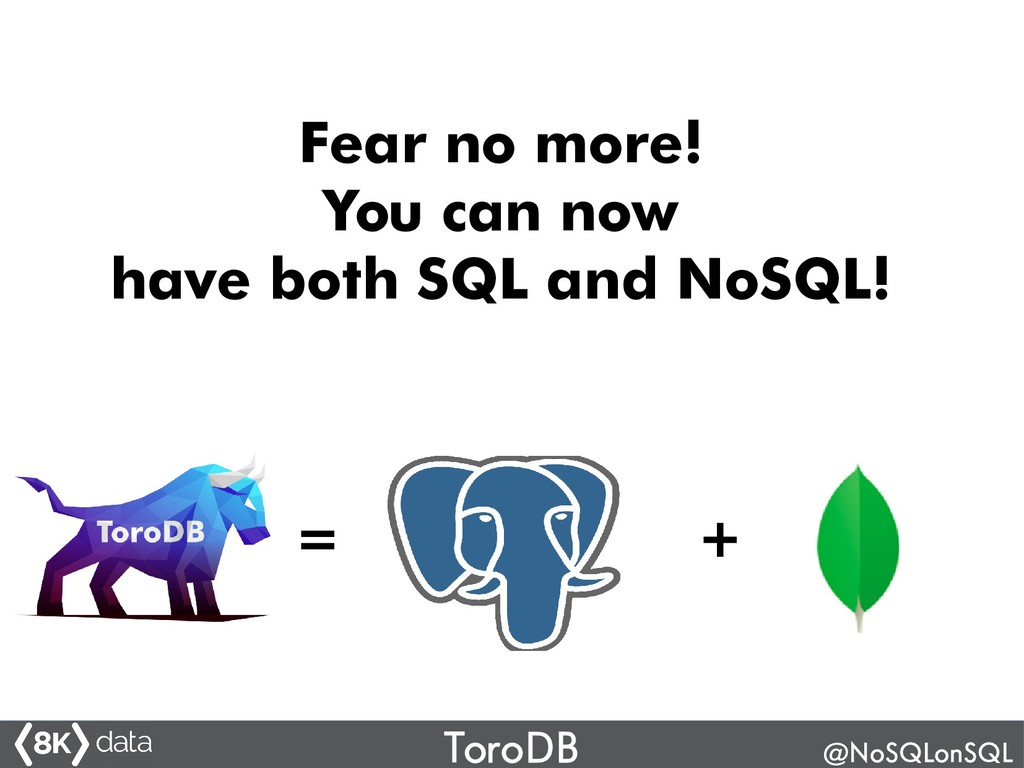 Fear no more!
You can now
have both SQL and NoSQL!

ToroDB = +

8K data ToroDB @NoSQLonSQL